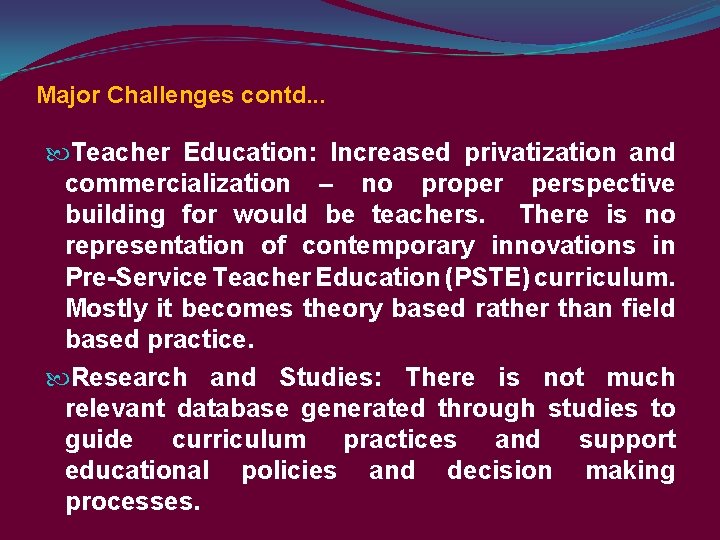 Major Challenges contd...

Teacher Education: Increased privatization and commercialization – no proper perspective building for would be teachers. There is no representation of contemporary innovations in Pre-Service Teacher Education (PSTE) curriculum. Mostly it becomes theory based rather than field based practice.

Research and Studies: There is not much relevant database generated through studies to guide curriculum practices and support educational policies and decision making processes.